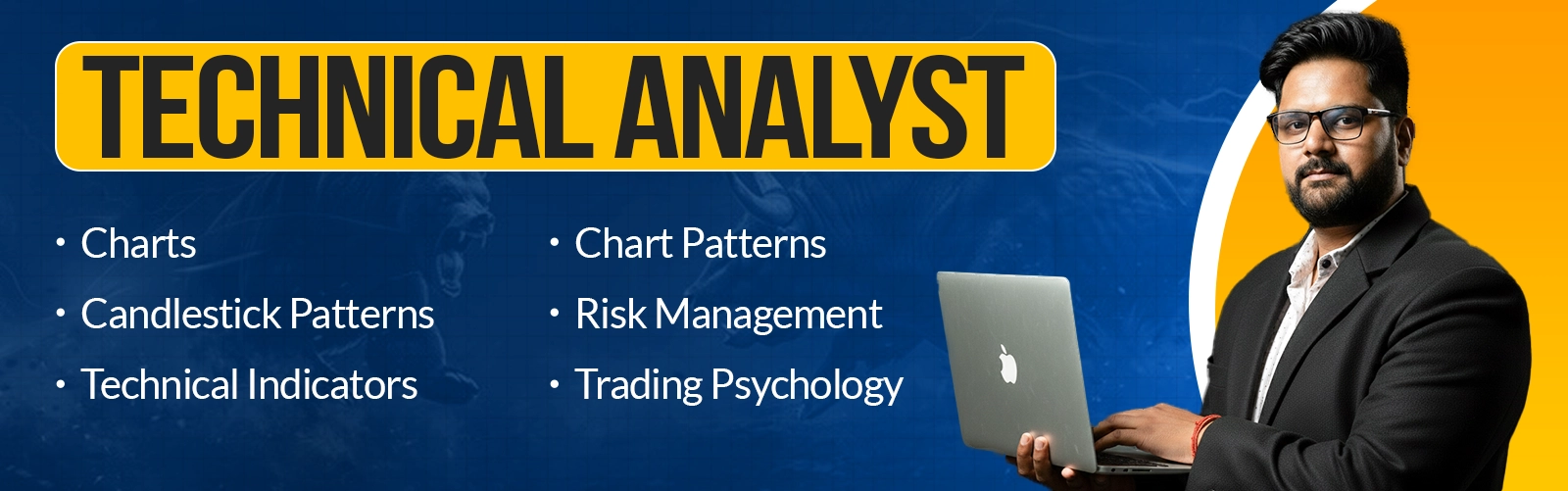 TECHNICAL ANALYST

• Charts
• Candlestick Patterns
• Technical Indicators

• Chart Patterns
• Risk Management
• Trading Psychology